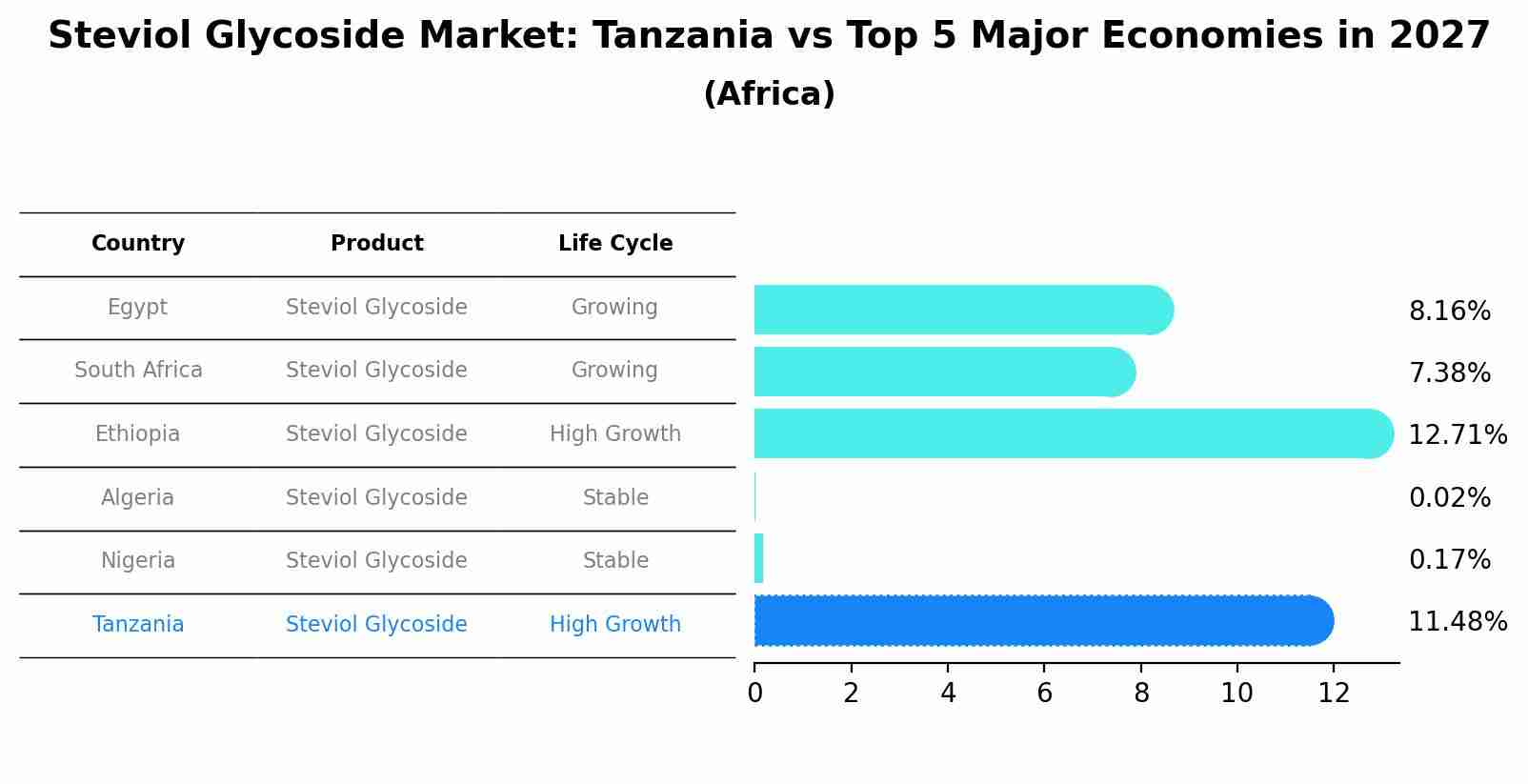 Steviol Glycoside Market: Tanzania vs Top 5 Major Economies in 2027
(Africa)

| Country | Product | Life Cycle |
|---|---|---|
| Egypt | Steviol Glycoside | Growing |
| South Africa | Steviol Glycoside | Growing |
| Ethiopia | Steviol Glycoside | High Growth |
| Algeria | Steviol Glycoside | Stable |
| Nigeria | Steviol Glycoside | Stable |
| Tanzania | Steviol Glycoside | High Growth |

8.16%
7.38%
12.71%
0.02%
0.17%
11.48%

0 2 4 6 8 10 12